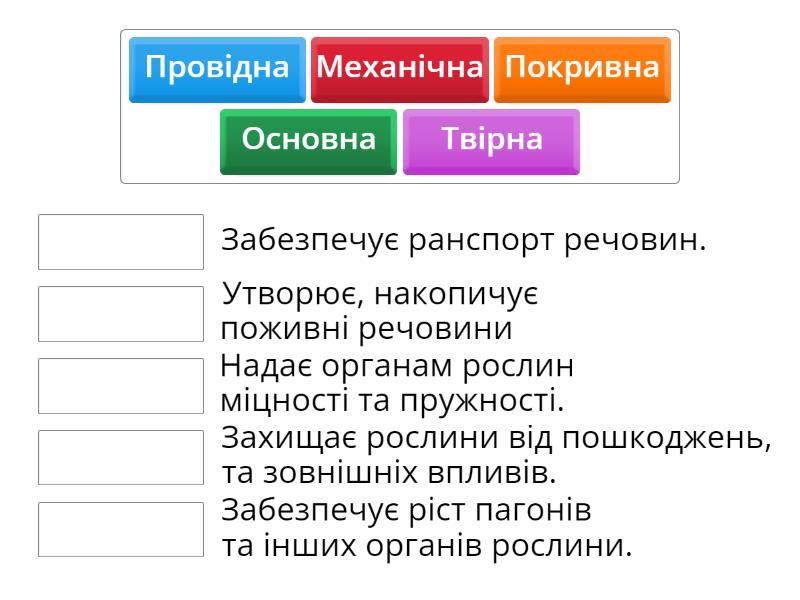 Провідна Механічна Покривна
Основна Твірна

Забезпечує ранспорт речовин.

Утворює, накопичує поживні речовини

Надає органам рослин міцності та пружності.

Захищає рослини від пошкоджень, та зовнішніх впливів.

Забезпечує ріст пагонів та інших органів рослини.